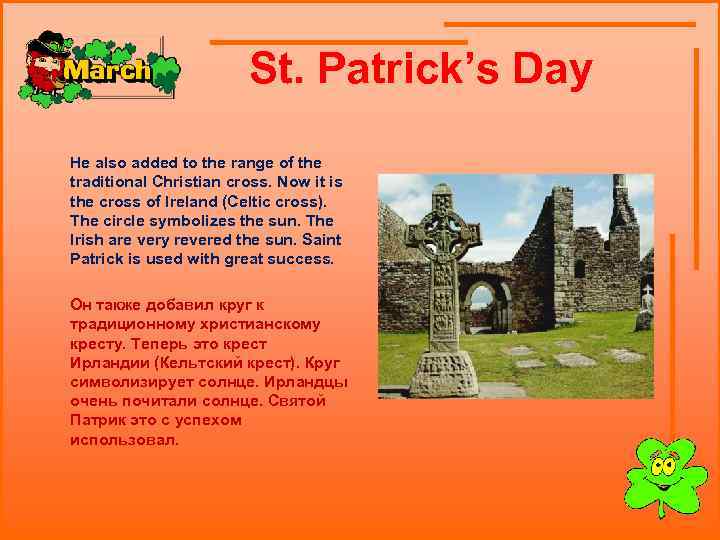 March

St. Patrick's Day

He also added to the range of the traditional Christian cross. Now it is the cross of Ireland (Celtic cross). The circle symbolizes the sun. The Irish are very revered the sun. Saint Patrick is used with great success.

Он также добавил круг к традиционному христианскому кресту. Теперь это крест Ирландии (Кельтский крест). Круг символизирует солнце. Ирландцы очень почитали солнце. Святой Патрик это с успехом использовал.